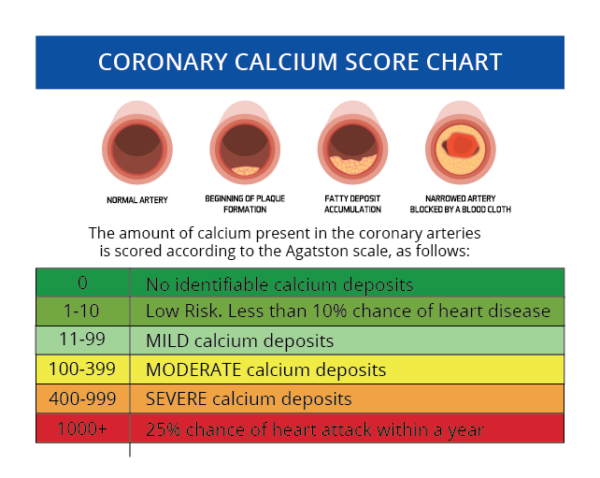 CORONARY CALCIUM SCORE CHART

NORMAL ARTERY

BEGINNING OF PLAQUE FORMATION

FATTY DEPOSIT ACCUMULATION

NARROWED ARTERY BLOCKED BY A BLOOD CLOTH

The amount of calcium present in the coronary arteries is scored according to the Agatston scale, as follows:

| 0 | No identifiable calcium deposits |
|---|---|
| 1-10 | Low Risk. Less than 10% chance of heart disease |
| 11-99 | MILD calcium deposits |
| 100-399 | MODERATE calcium deposits |
| 400-999 | SEVERE calcium deposits |
| 1000+ | 25% chance of heart attack within a year |